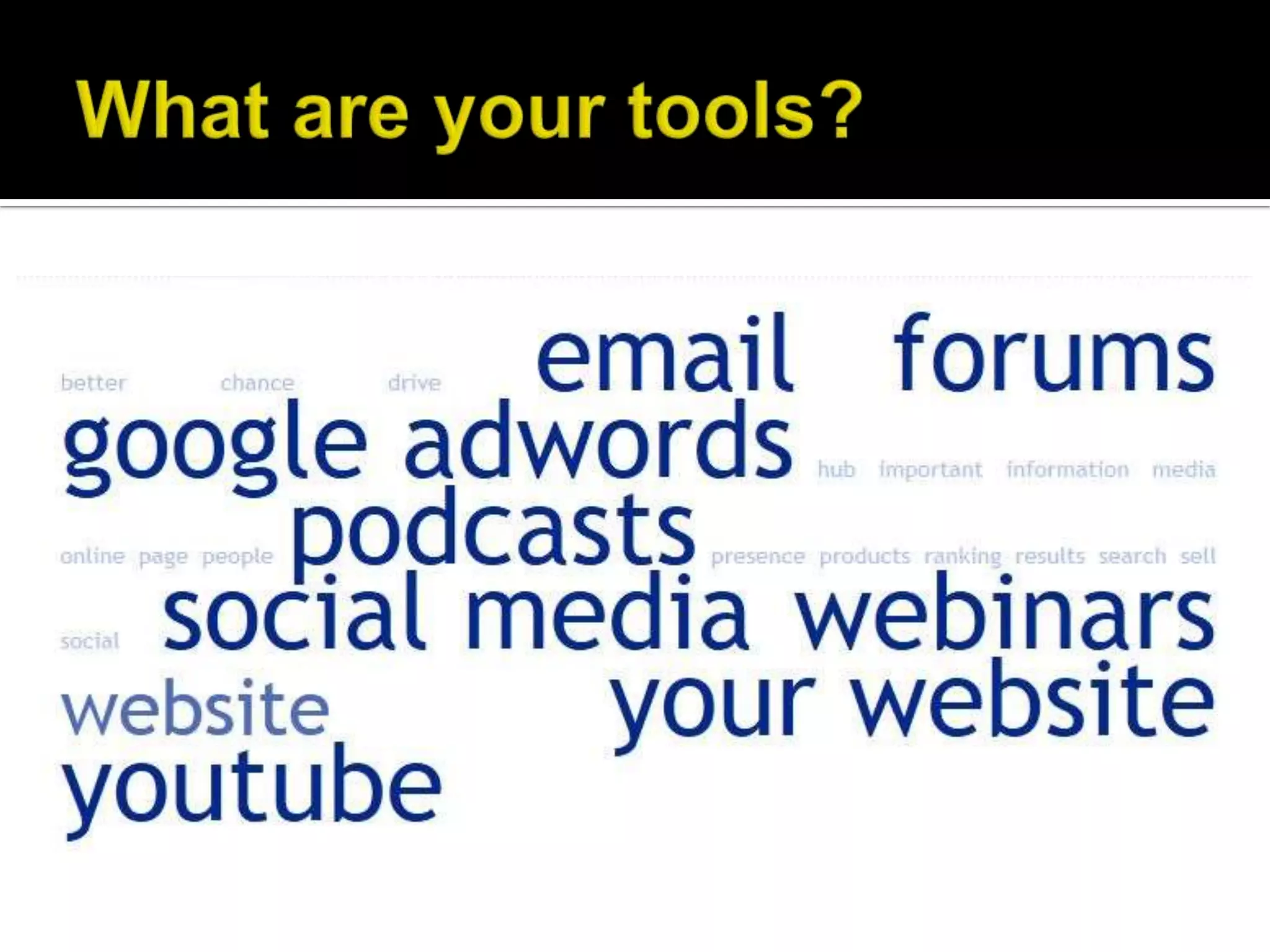 What are your tools?

better chance drive email forums
google adwords hub important information media
online page people podcasts presence products ranking results search sell
social social media webinars
website your website
youtube